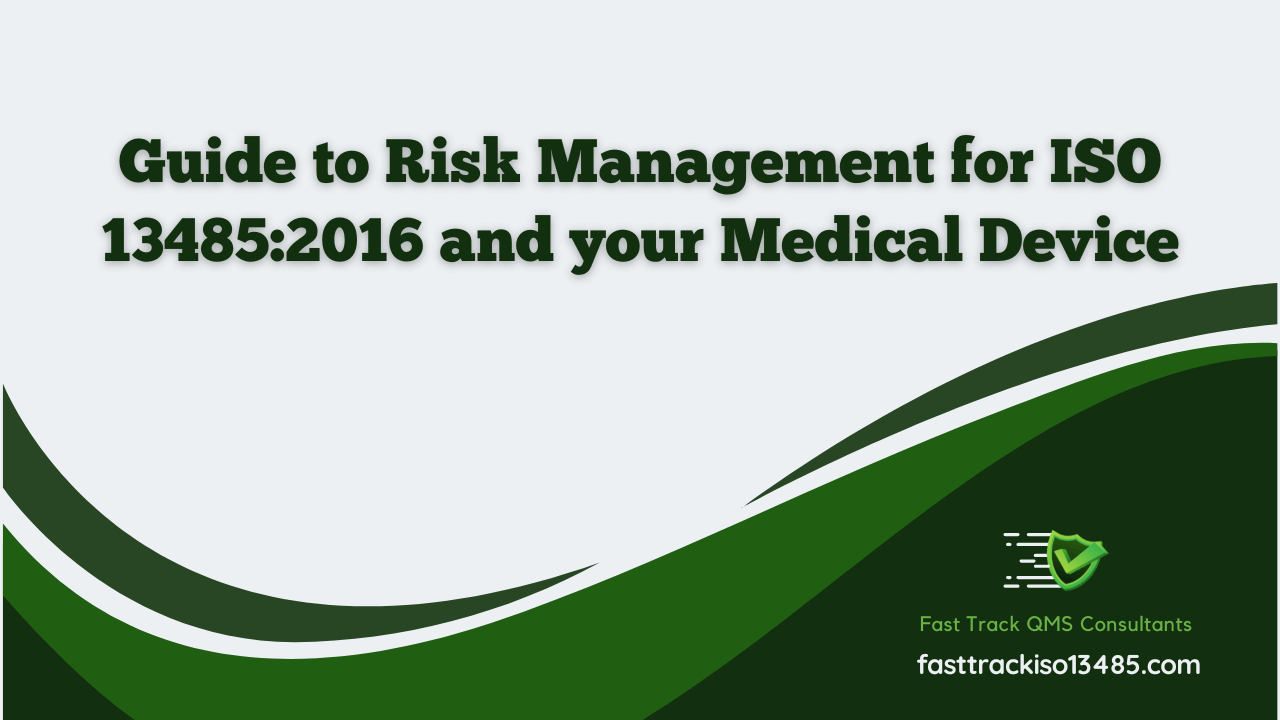 Guide to Risk Management for ISO 13485:2016 and your Medical Device

Fast Track QMS Consultants

fasttrackiso13485.com